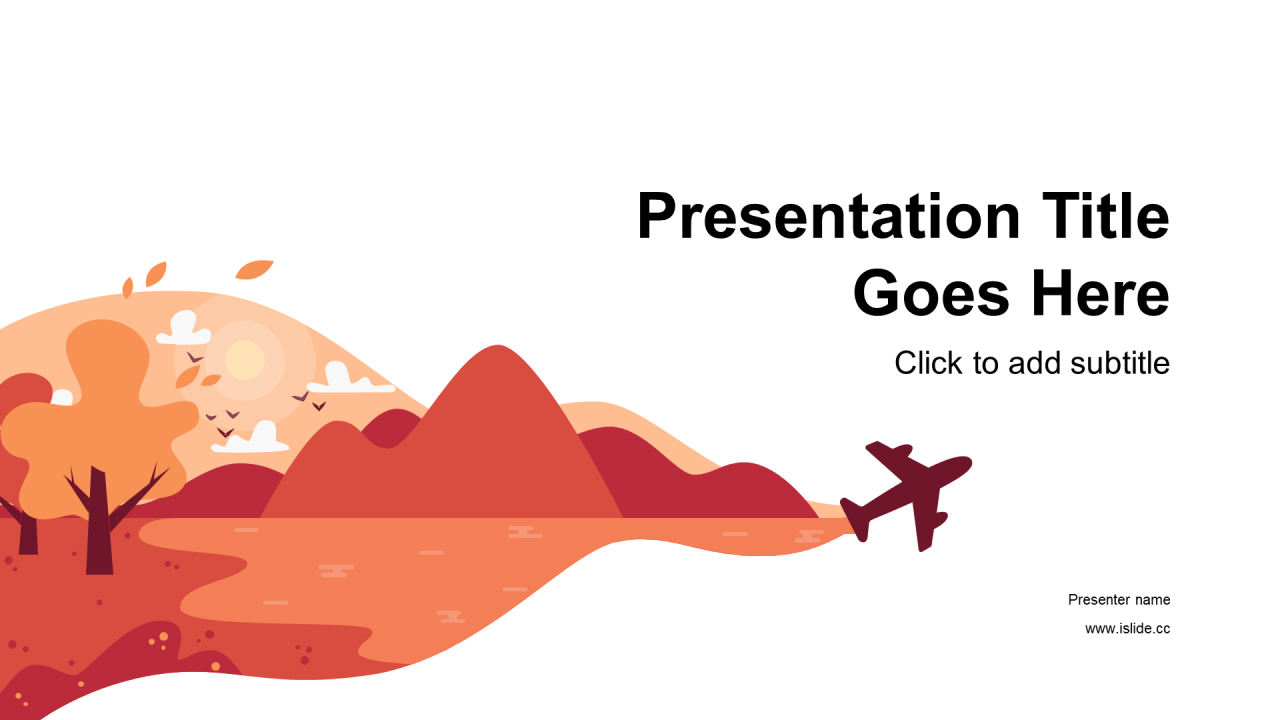 Presentation Title Goes Here

Click to add subtitle

Presenter name

www.islide.cc